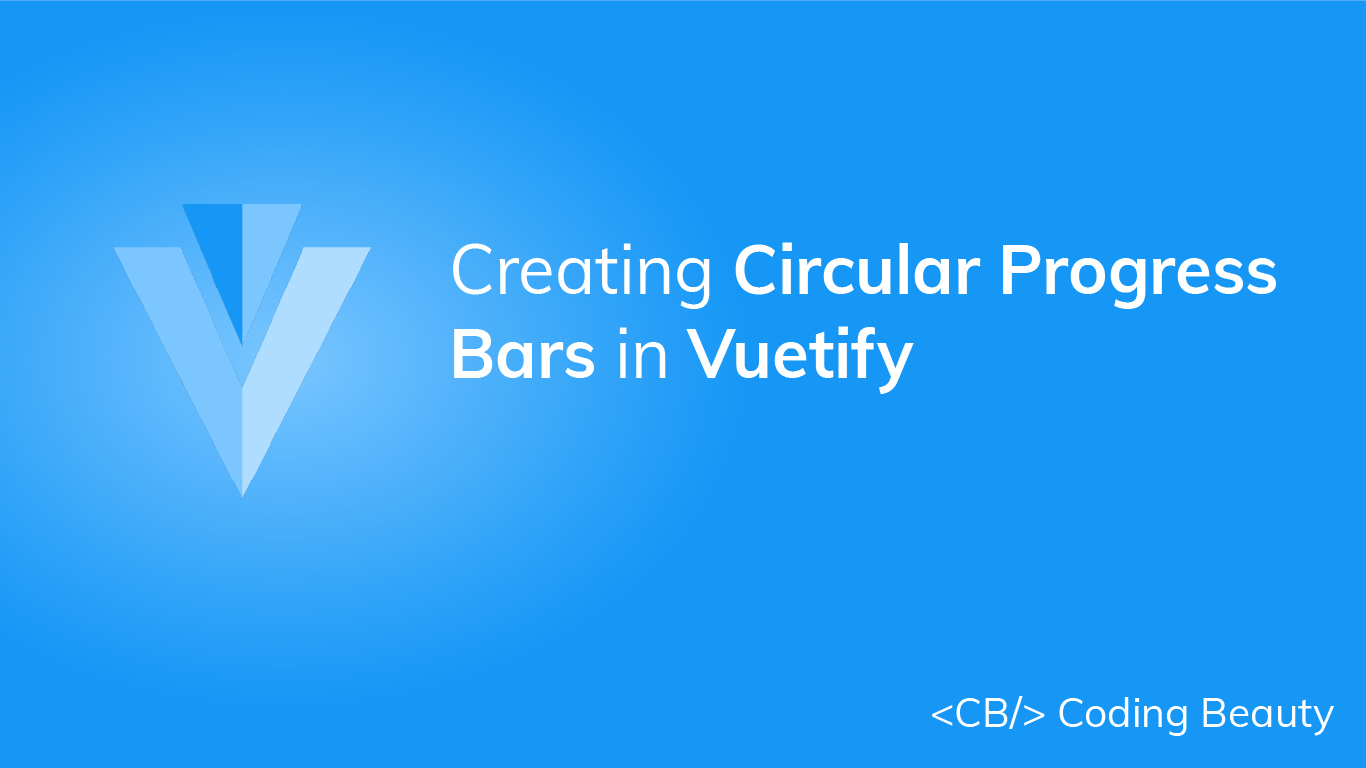 Creating Circular Progress Bars in Vuetify

<CB/> Coding Beauty